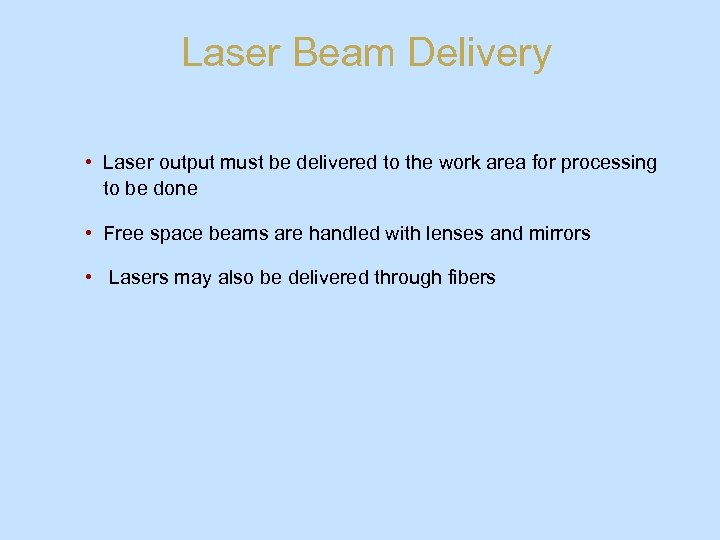 Laser Beam Delivery

• Laser output must be delivered to the work area for processing to be done

• Free space beams are handled with lenses and mirrors

• Lasers may also be delivered through fibers